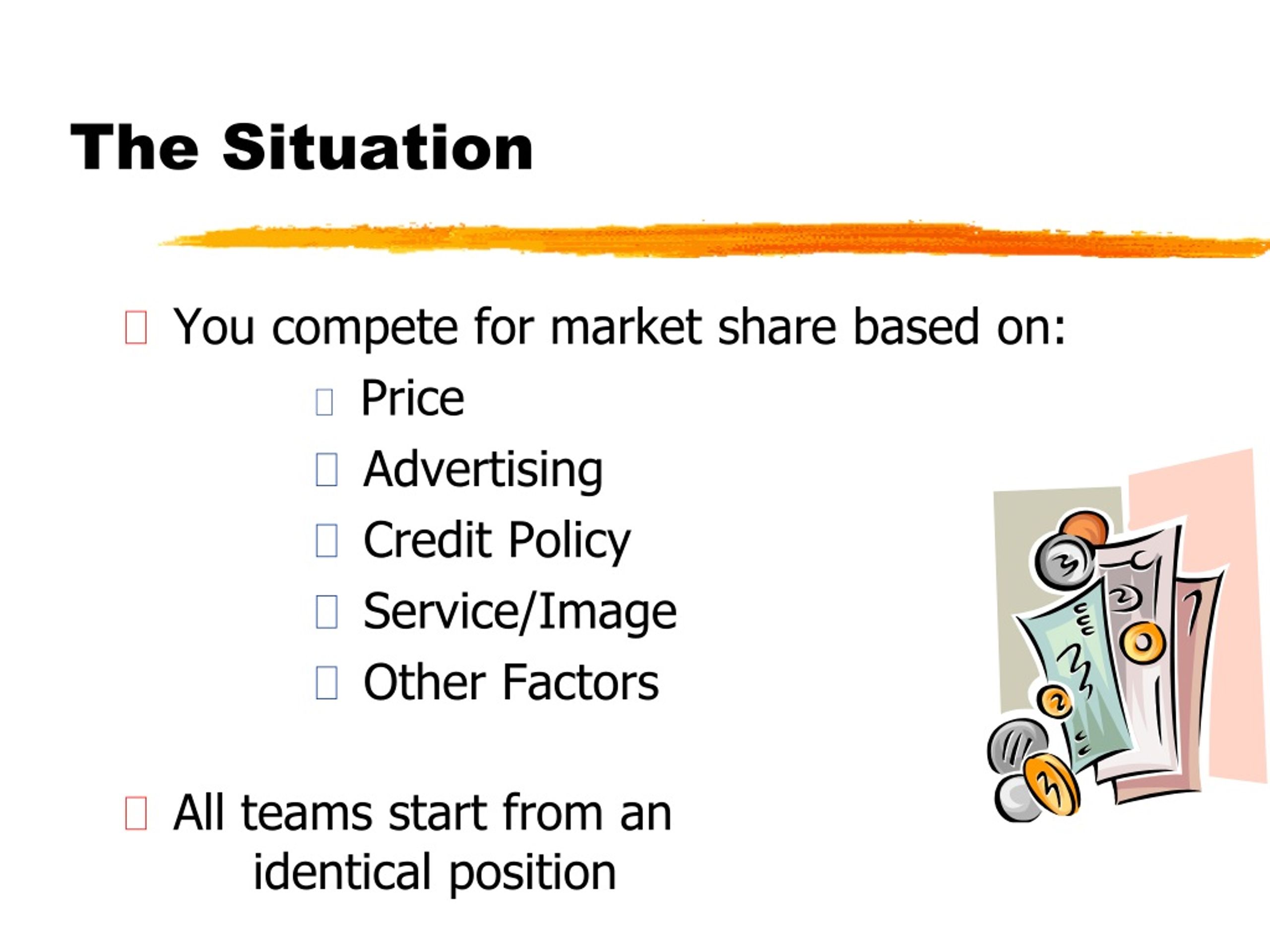 The Situation

You compete for market share based on:

Price

Advertising

Credit Policy

Service/Image

Other Factors

All teams start from an identical position